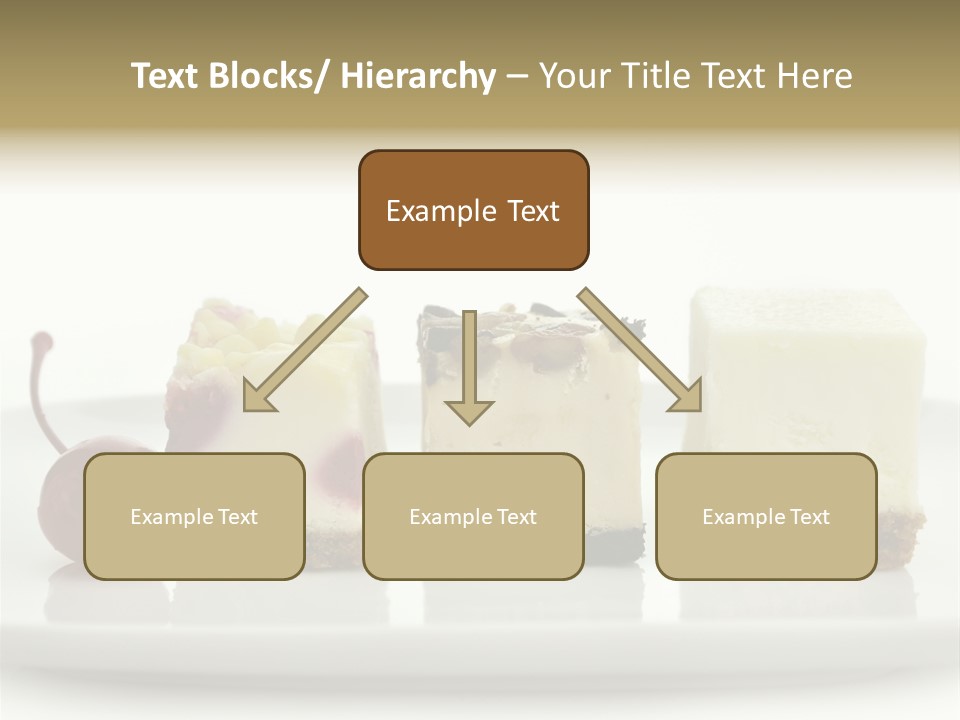 Text Blocks/ Hierarchy – Your Title Text Here

Example Text

Example Text

Example Text

Example Text